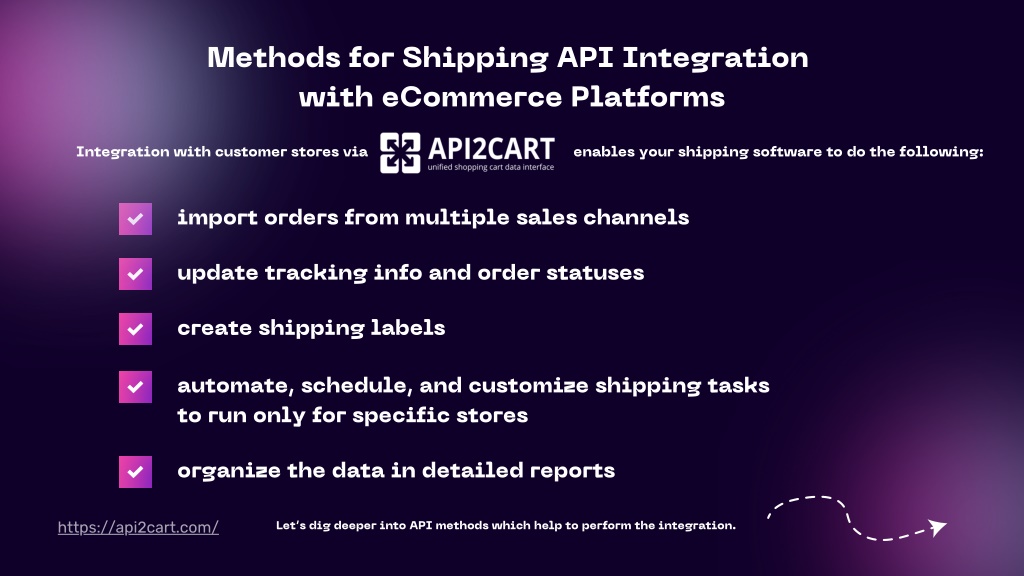 Methods for Shipping API Integration with eCommerce Platforms

Integration with customer stores via API2CART unified shopping cart data interface enables your shipping software to do the following:

import orders from multiple sales channels

update tracking info and order statuses

create shipping labels

automate, schedule, and customize shipping tasks to run only for specific stores

organize the data in detailed reports

https://api2cart.com/

Let's dig deeper into API methods which help to perform the integration.